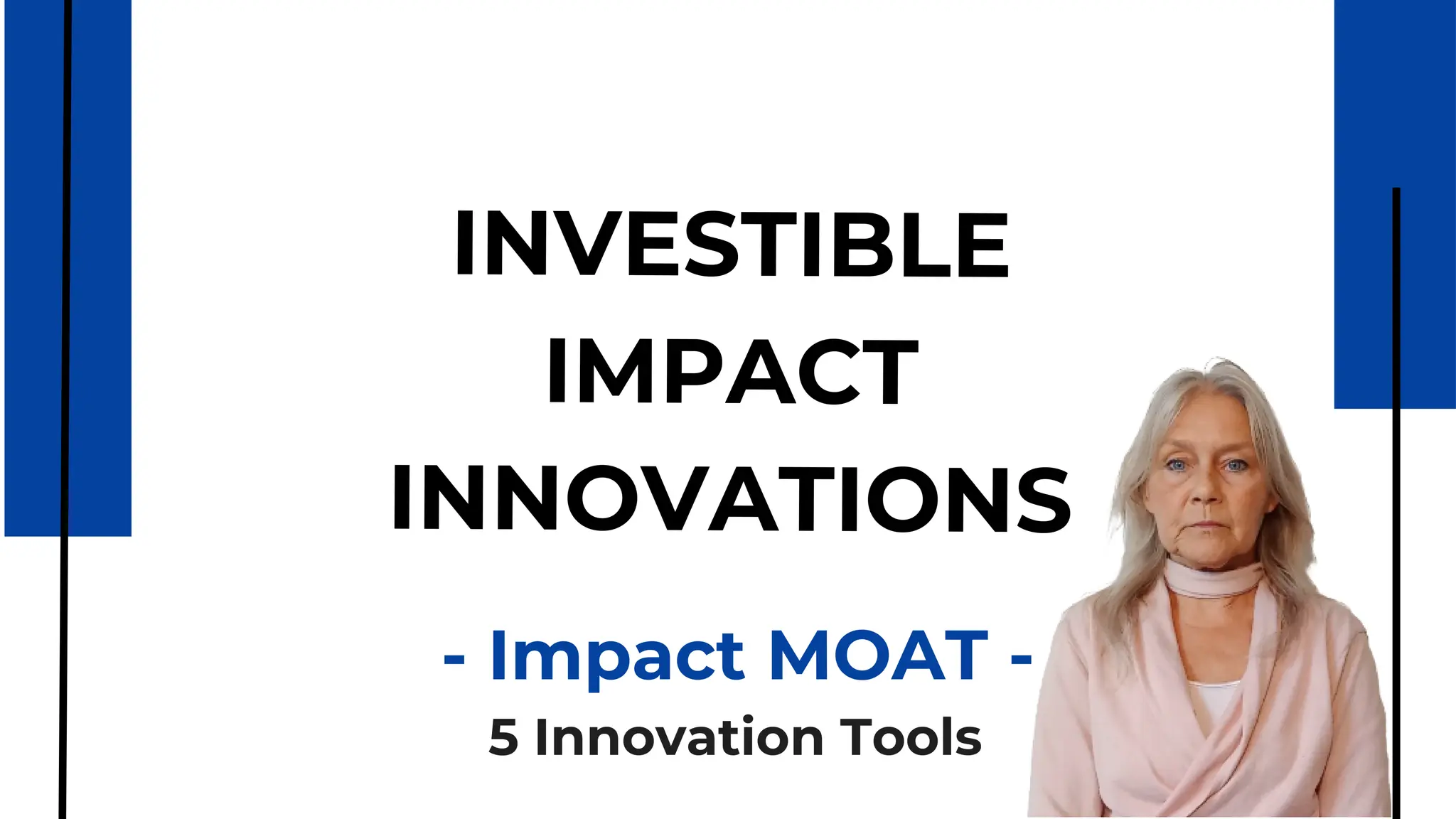 INVESTIBLE IMPACT INNOVATIONS

- Impact MOAT -
5 Innovation Tools